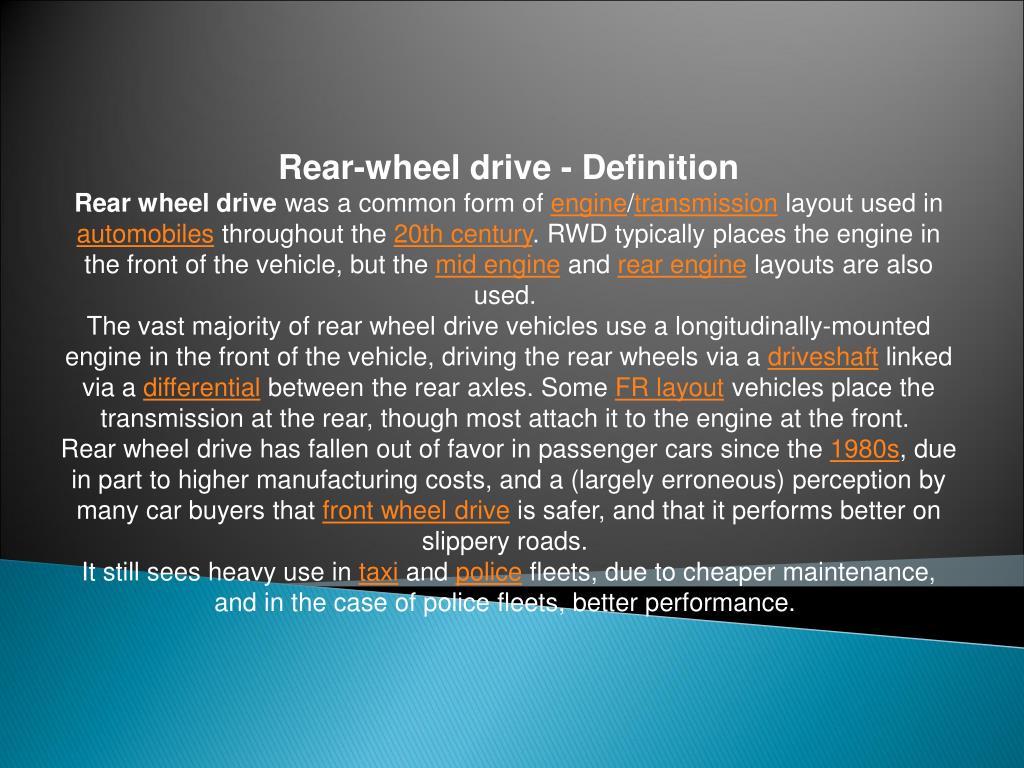 Rear-wheel drive - Definition

Rear wheel drive was a common form of engine/transmission layout used in automobiles throughout the 20th century. RWD typically places the engine in the front of the vehicle, but the mid engine and rear engine layouts are also used.

The vast majority of rear wheel drive vehicles use a longitudinally-mounted engine in the front of the vehicle, driving the rear wheels via a driveshaft linked via a differential between the rear axles. Some FR layout vehicles place the transmission at the rear, though most attach it to the engine at the front.

Rear wheel drive has fallen out of favor in passenger cars since the 1980s, due in part to higher manufacturing costs, and a (largely erroneous) perception by many car buyers that front wheel drive is safer, and that it performs better on slippery roads.

It still sees heavy use in taxi and police fleets, due to cheaper maintenance, and in the case of police fleets, better performance.